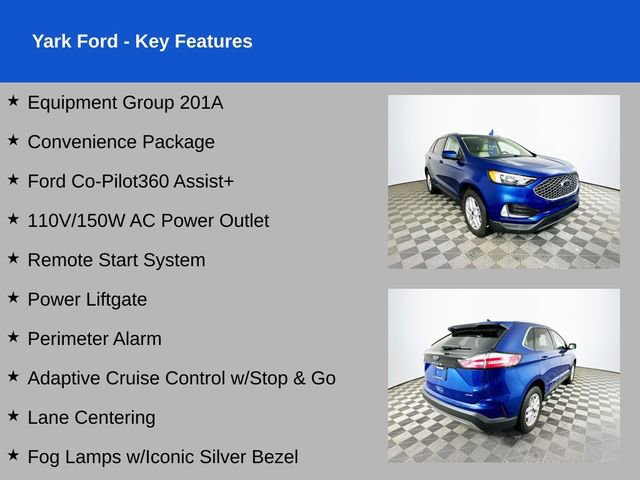 Yark Ford - Key Features

★ Equipment Group 201A

★ Convenience Package

★ Ford Co-Pilot360 Assist+

★ 110V/150W AC Power Outlet

★ Remote Start System

★ Power Liftgate

★ Perimeter Alarm

★ Adaptive Cruise Control w/Stop & Go

★ Lane Centering

★ Fog Lamps w/Iconic Silver Bezel